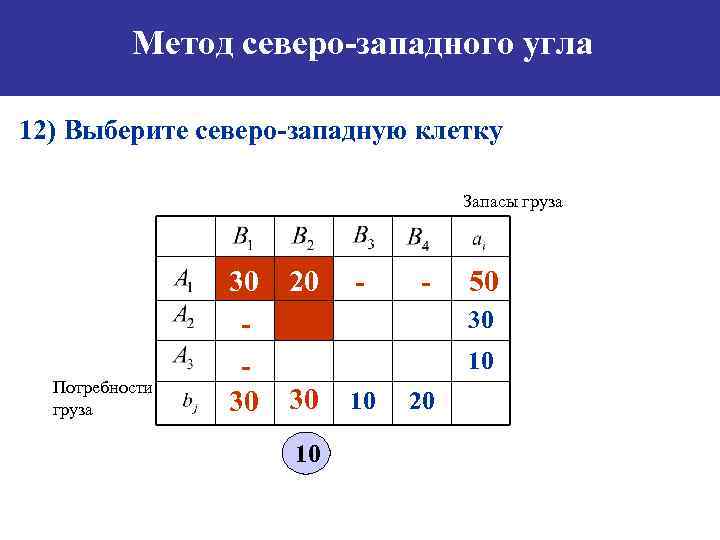 Метод северо-западного угла

12) Выберите северо-западную клетку

Запасы груза

| | $B_1$ | $B_2$ | $B_3$ | $B_4$ | $a_i$ |
|---|---|---|---|---|---|
| $A_1$ | 30 | 20 | - | - | 50 |
| $A_2$ | - | | | | 30 |
| $A_3$ | - | | | | 10 |
| $b_j$ | 30 | 30 | 10 | 20 | |

Потребности груза

10